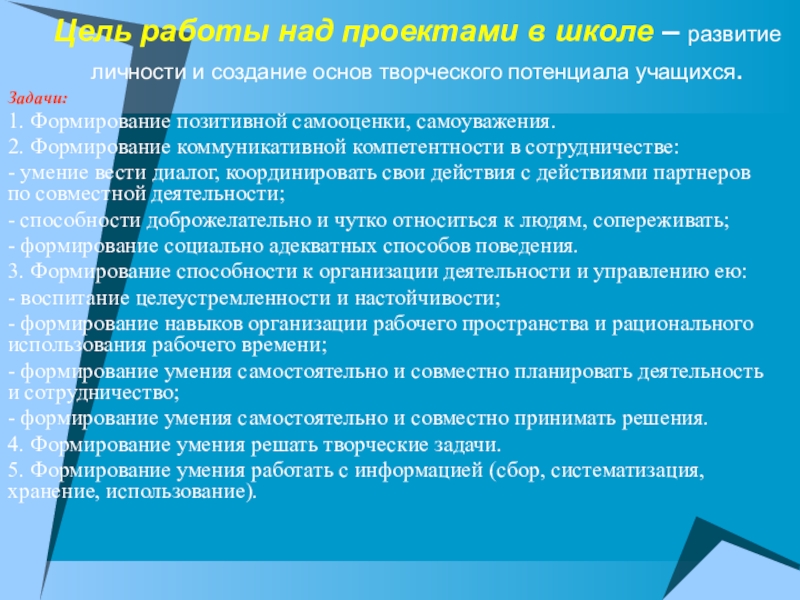 Цель работы над проектами в школе – развитие личности и создание основ творческого потенциала учащихся.

Задачи:

1. Формирование позитивной самооценки, самоуважения.

2. Формирование коммуникативной компетентности в сотрудничестве:

- умение вести диалог, координировать свои действия с действиями партнеров по совместной деятельности;

- способности доброжелательно и чутко относиться к людям, сопереживать;

- формирование социально адекватных способов поведения.

3. Формирование способности к организации деятельности и управлению ею:

- воспитание целеустремленности и настойчивости;

- формирование навыков организации рабочего пространства и рационального использования рабочего времени;

- формирование умения самостоятельно и совместно планировать деятельность и сотрудничество;

- формирование умения самостоятельно и совместно принимать решения.

4. Формирование умения решать творческие задачи.

5. Формирование умения работать с информацией (сбор, систематизация, хранение, использование).